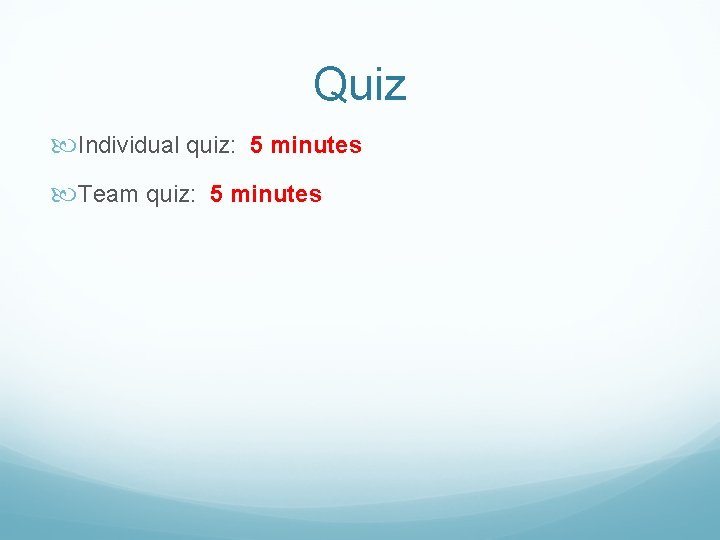 Quiz

Individual quiz: 5 minutes

Team quiz: 5 minutes